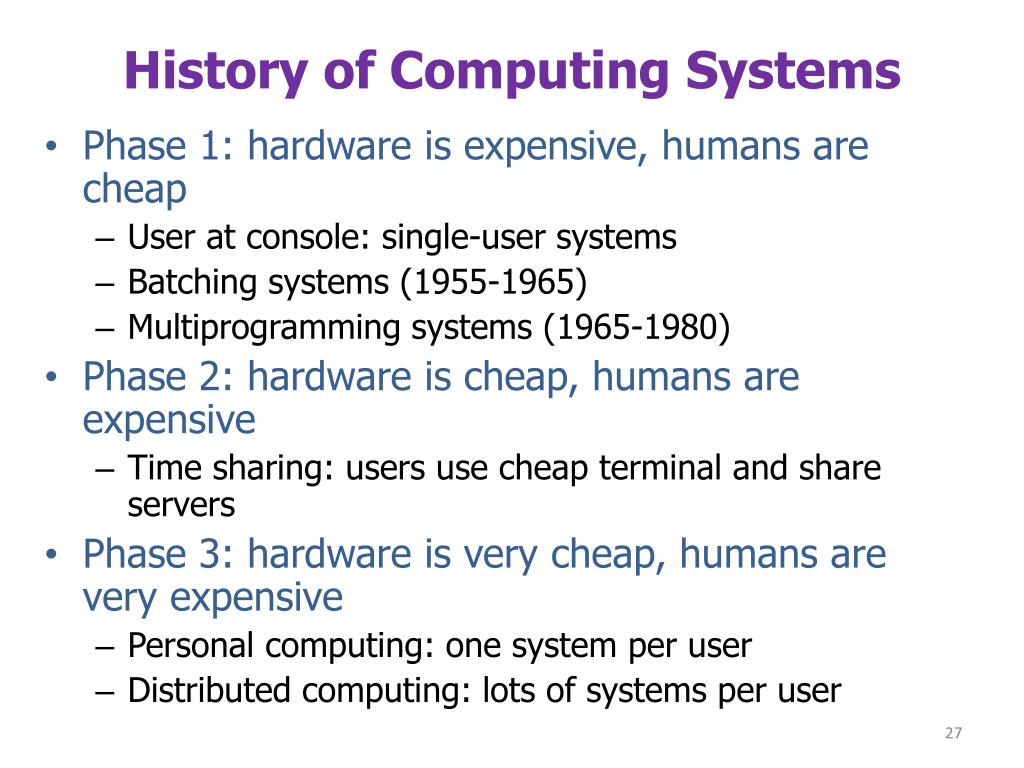 History of Computing Systems

• Phase 1: hardware is expensive, humans are cheap
– User at console: single-user systems
– Batching systems (1955-1965)
– Multiprogramming systems (1965-1980)
• Phase 2: hardware is cheap, humans are expensive
– Time sharing: users use cheap terminal and share servers
• Phase 3: hardware is very cheap, humans are very expensive
– Personal computing: one system per user
– Distributed computing: lots of systems per user

27